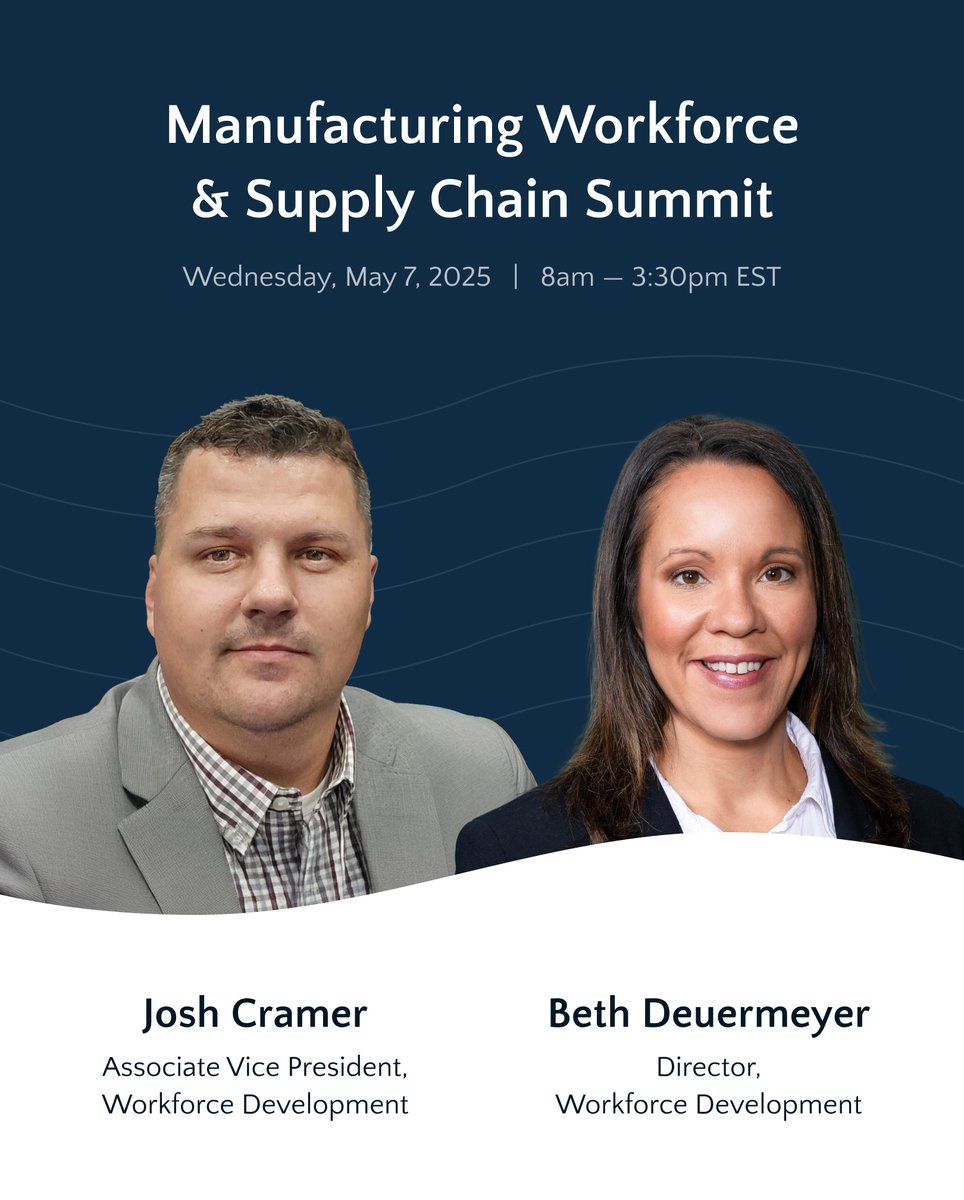 Manufacturing Workforce & Supply Chain Summit

Wednesday, May 7, 2025 | 8am — 3:30pm EST

Josh Cramer
Associate Vice President, Workforce Development

Beth Deuermeyer
Director, Workforce Development